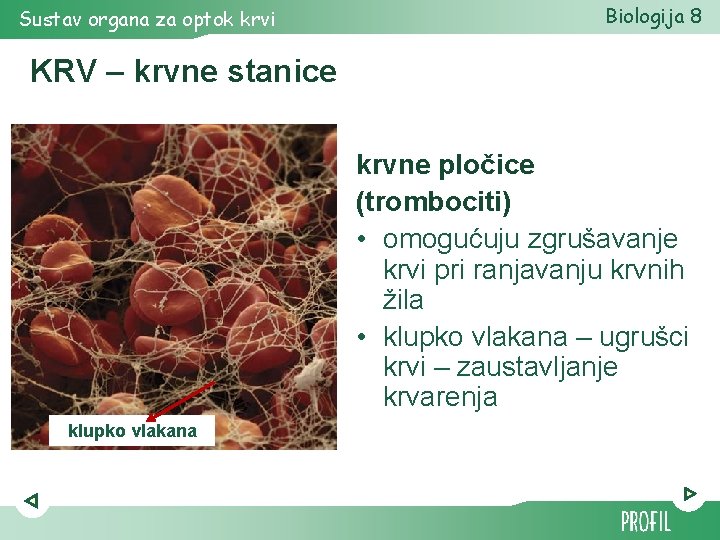 Sustav organa za optok krvi

Biologija 8

KRV – krvne stanice

klupko vlakana

krvne pločice (trombociti)

• omogućuju zgrušavanje krvi pri ranjavanju krvnih žila
• klupko vlakana – ugrušci krvi – zaustavljanje krvarenja

PROFIL